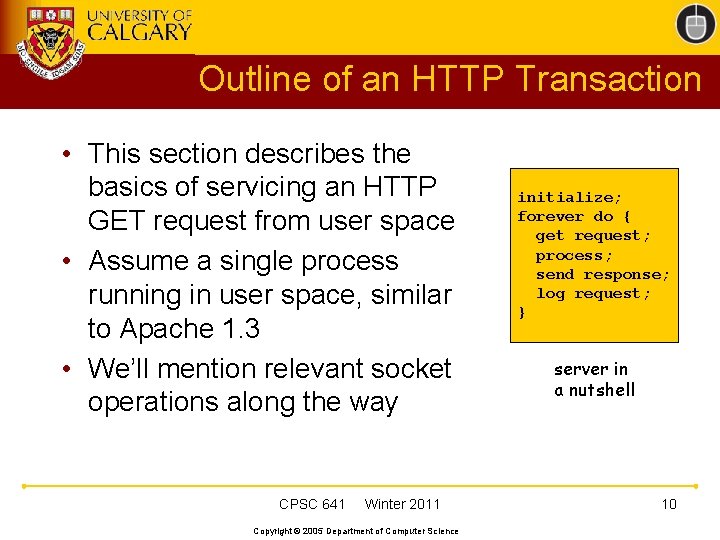 UNIVERSITY OF CALGARY

Outline of an HTTP Transaction

• This section describes the basics of servicing an HTTP GET request from user space

• Assume a single process running in user space, similar to Apache 1.3

• We'll mention relevant socket operations along the way

initialize;
forever do {
  get request;
  process;
  send response;
  log request;
}

server in a nutshell

CPSC 641 Winter 2011

10

Copyright © 2005 Department of Computer Science